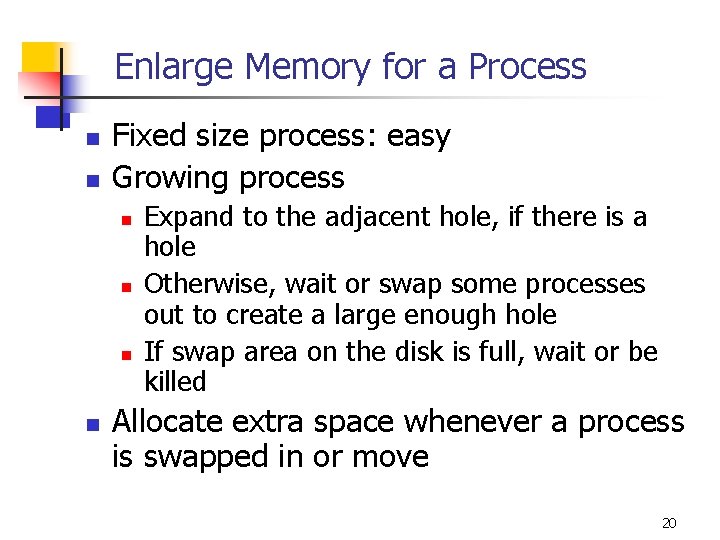 Enlarge Memory for a Process

- Fixed size process: easy
- Growing process
  - Expand to the adjacent hole, if there is a hole
  - Otherwise, wait or swap some processes out to create a large enough hole
  - If swap area on the disk is full, wait or be killed
- Allocate extra space whenever a process is swapped in or move

20